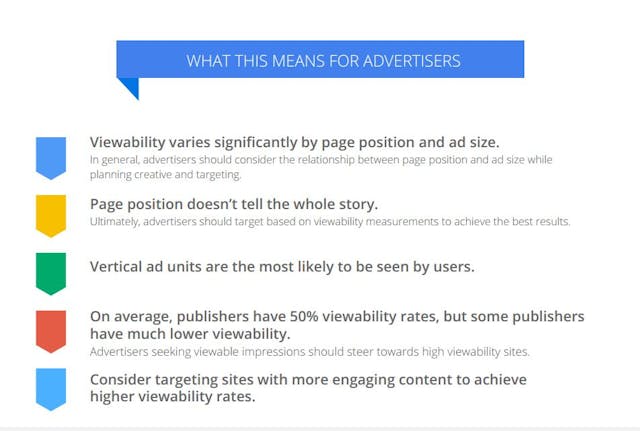 WHAT THIS MEANS FOR ADVERTISERS

Viewability varies significantly by page position and ad size.
In general, advertisers should consider the relationship between page position and ad size while planning creative and targeting.

Page position doesn't tell the whole story.
Ultimately, advertisers should target based on viewability measurements to achieve the best results.

Vertical ad units are the most likely to be seen by users.

On average, publishers have 50% viewability rates, but some publishers have much lower viewability.
Advertisers seeking viewable impressions should steer towards high viewability sites.

Consider targeting sites with more engaging content to achieve higher viewability rates.